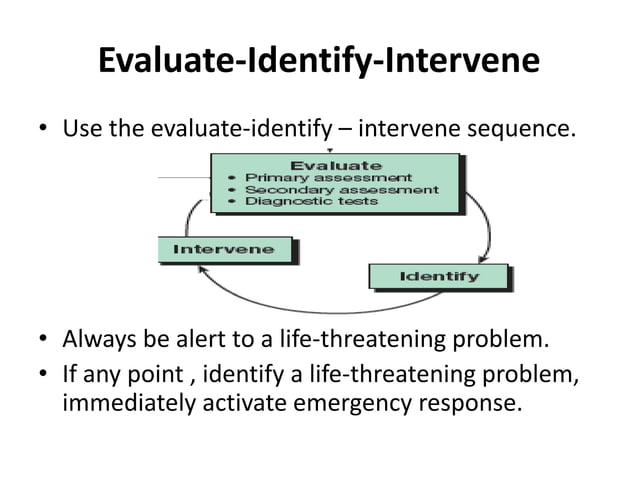 Evaluate-Identify-Intervene

• Use the evaluate-identify – intervene sequence.

Evaluate
• Primary assessment
• Secondary assessment
• Diagnostic tests

Intervene

Identify

• Always be alert to a life-threatening problem.
• If any point , identify a life-threatening problem, immediately activate emergency response.